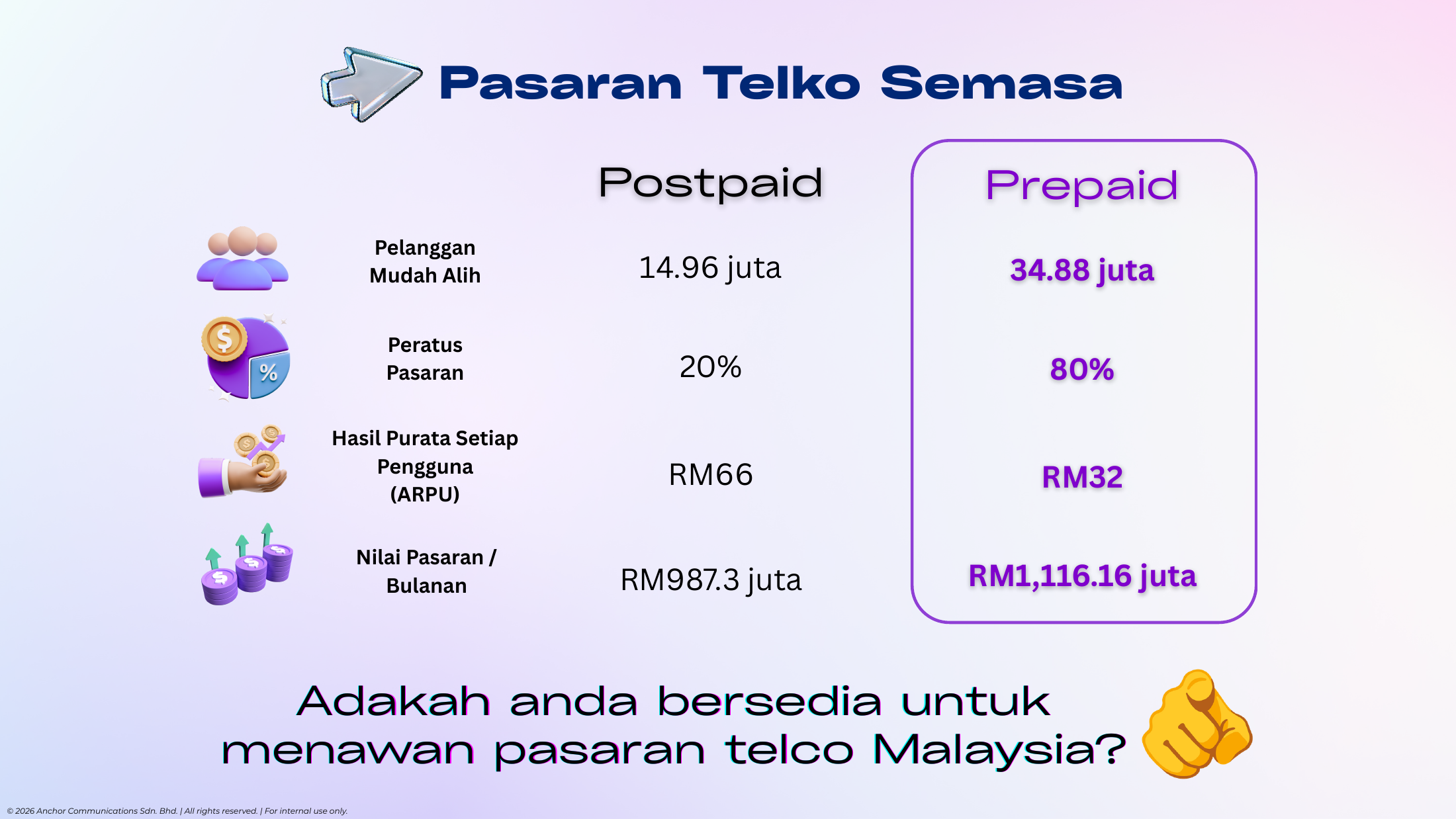 Pasaran Telko Semasa

| | Postpaid | Prepaid |
|---|---|---|
| Pelanggan Mudah Alih | 14.96 juta | 34.88 juta |
| Peratus Pasaran | 20% | 80% |
| Hasil Purata Setiap Pengguna (ARPU) | RM66 | RM32 |
| Nilai Pasaran / Bulanan | RM987.3 juta | RM1,116.16 juta |

Adakah anda bersedia untuk menawan pasaran telco Malaysia?

© 2026 Anchor Communications Sdn. Bhd. | All rights reserved. | For internal use only.